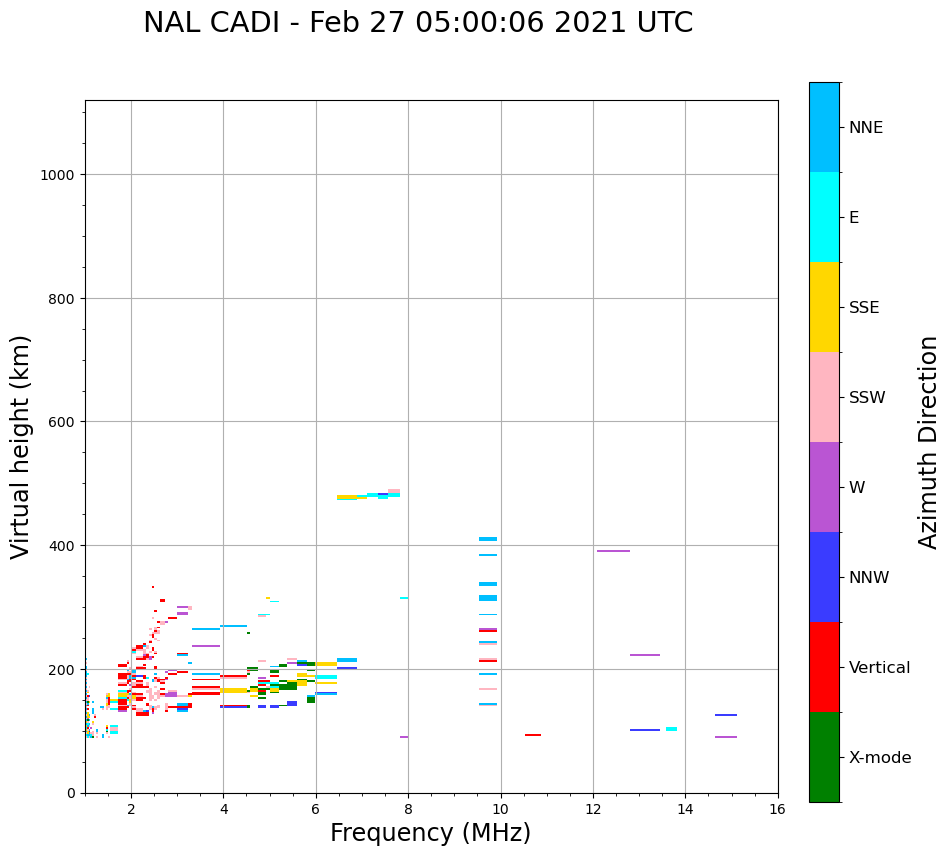 NAL CADI - Feb 27 05:00:06 2021 UTC

Virtual height (km)

1000
800
600
400
200
0

2
4
6
8
10
12
14
16

Frequency (MHz)

NNE
E
SSE
SSW
W
NNW
Vertical
X-mode

Azimuth Direction